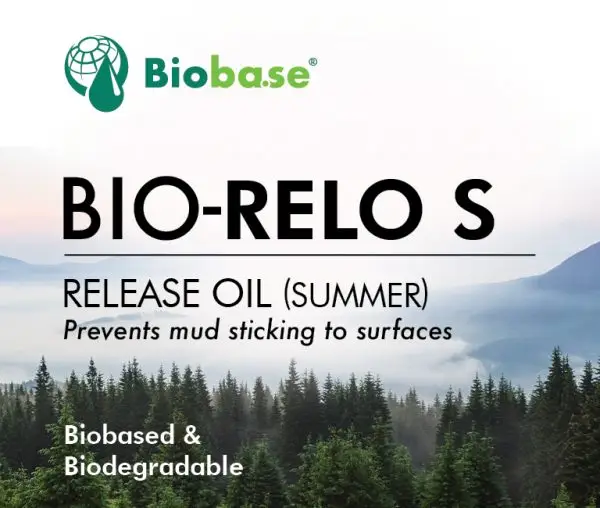 Biobase®

BIO-RELO S

RELEASE OIL (SUMMER)
Prevents mud sticking to surfaces

Biobased &
Biodegradable